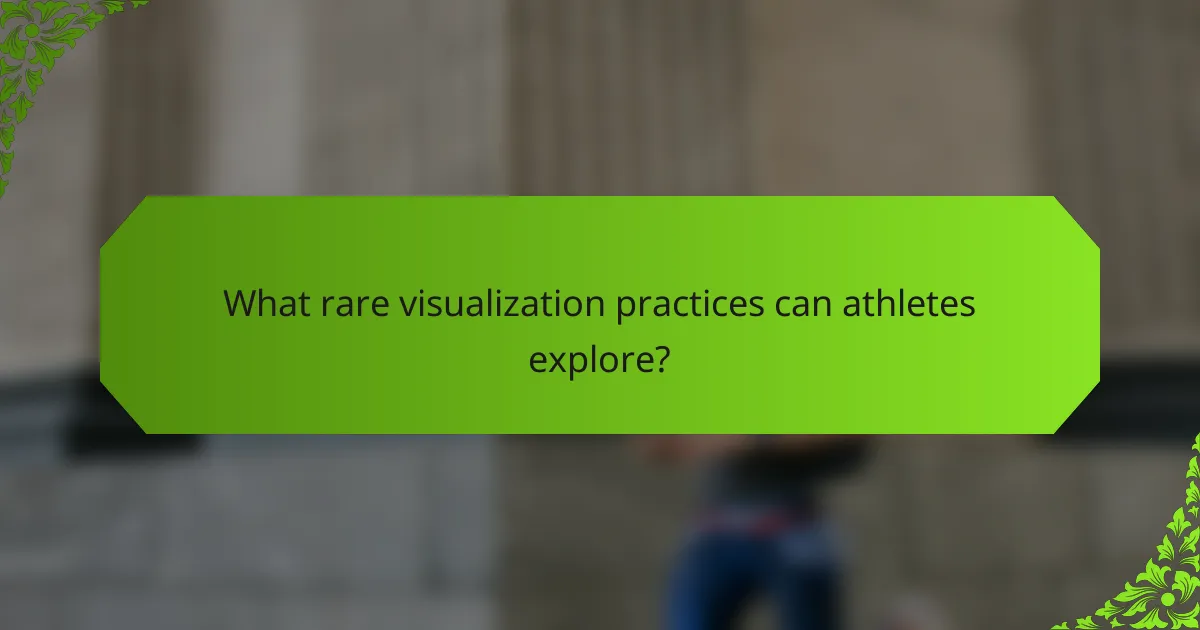 What rare visualization practices can athletes explore?